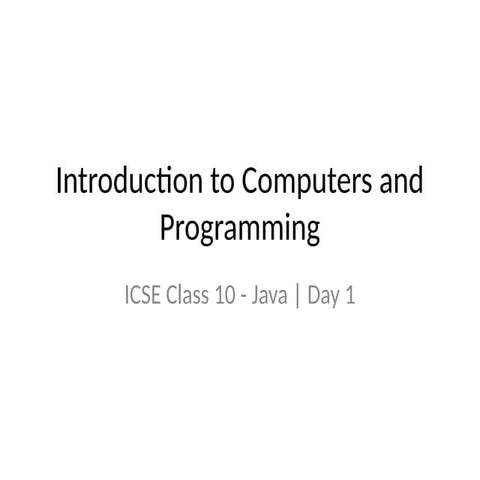 Introduction to Computers and Programming

ICSE Class 10 - Java | Day 1